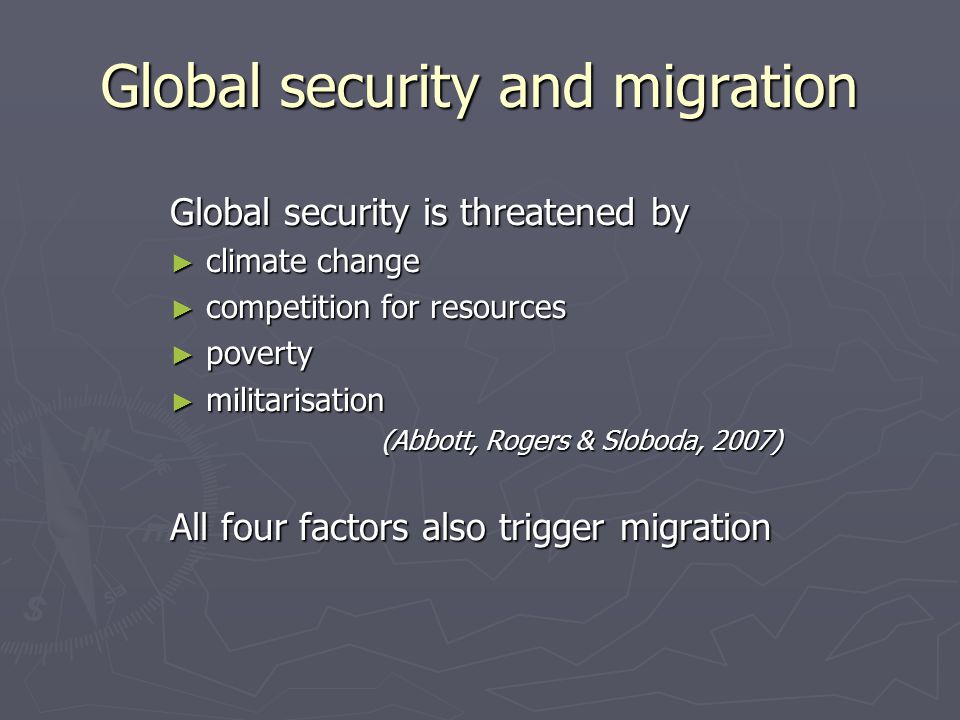 Global security and migration

Global security is threatened by

► climate change
► competition for resources
► poverty
► militarisation

(Abbott, Rogers & Sloboda, 2007)

All four factors also trigger migration